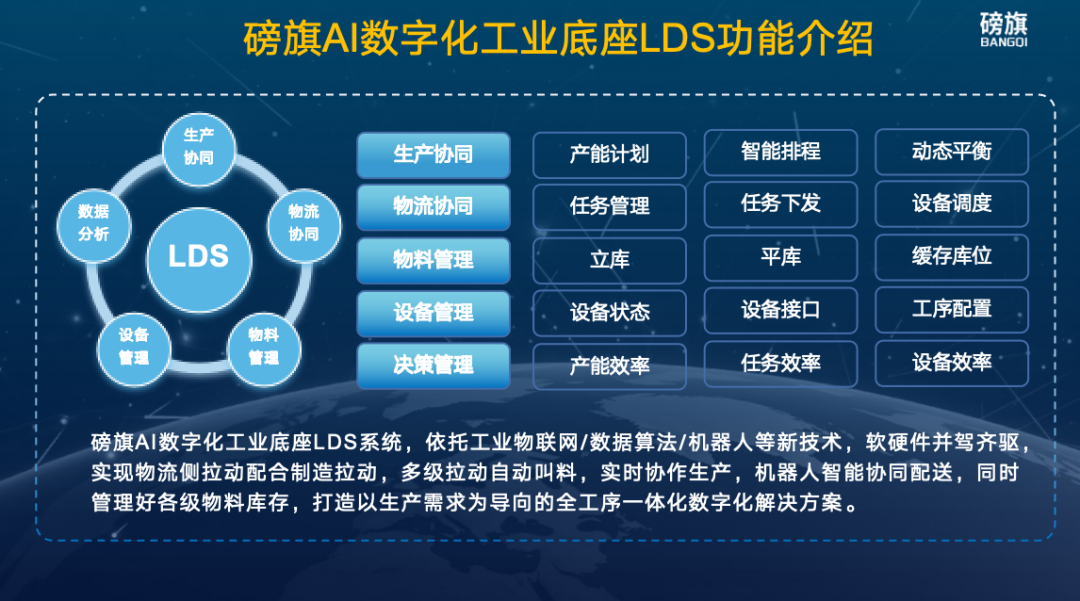 磅旗AI数字化工业底座LDS功能介绍

磅旗
BANGQI

生产协同
物流协同
物料管理
设备管理
数据分析
LDS

| 生产协同 | 产能计划 | 智能排程 | 动态平衡 |
|---|---|---|---|
| 物流协同 | 任务管理 | 任务下发 | 设备调度 |
| 物料管理 | 立库 | 平库 | 缓存库位 |
| 设备管理 | 设备状态 | 设备接口 | 工序配置 |
| 决策管理 | 产能效率 | 任务效率 | 设备效率 |

磅旗AI数字化工业底座LDS系统，依托工业物联网/数据算法/机器人等新技术，软硬件并驾齐驱，实现物流侧拉动配合制造拉动，多级拉动自动叫料，实时协作生产，机器人智能协同配送，同时管理好各级物料库存，打造以生产需求为导向的全工序一体化数字化解决方案。